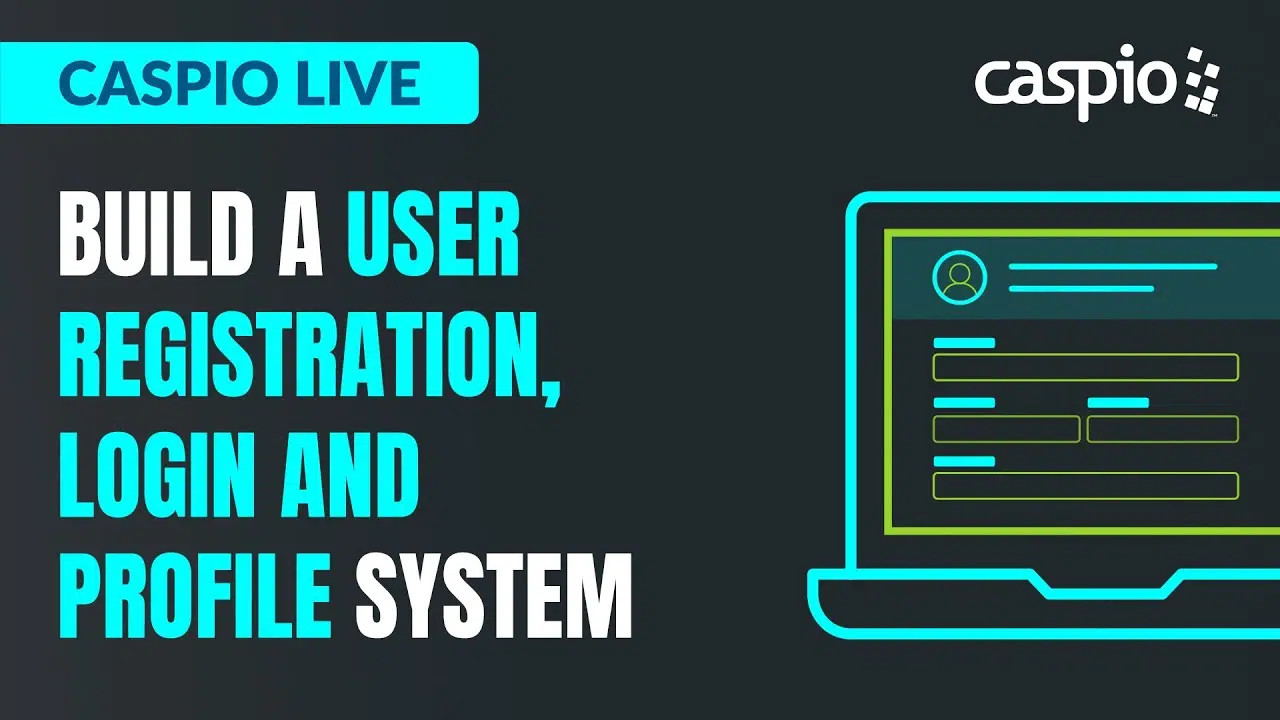 CASPIO LIVE

caspio

BUILD A USER REGISTRATION, LOGIN AND PROFILE SYSTEM